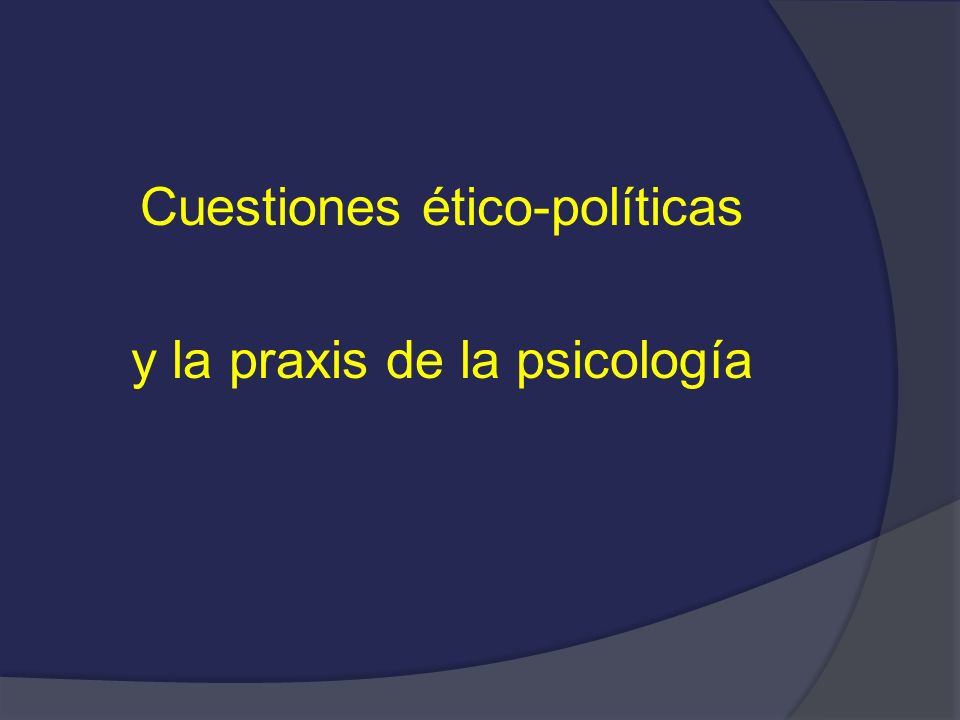 Cuestiones ético-políticas

y la praxis de la psicología